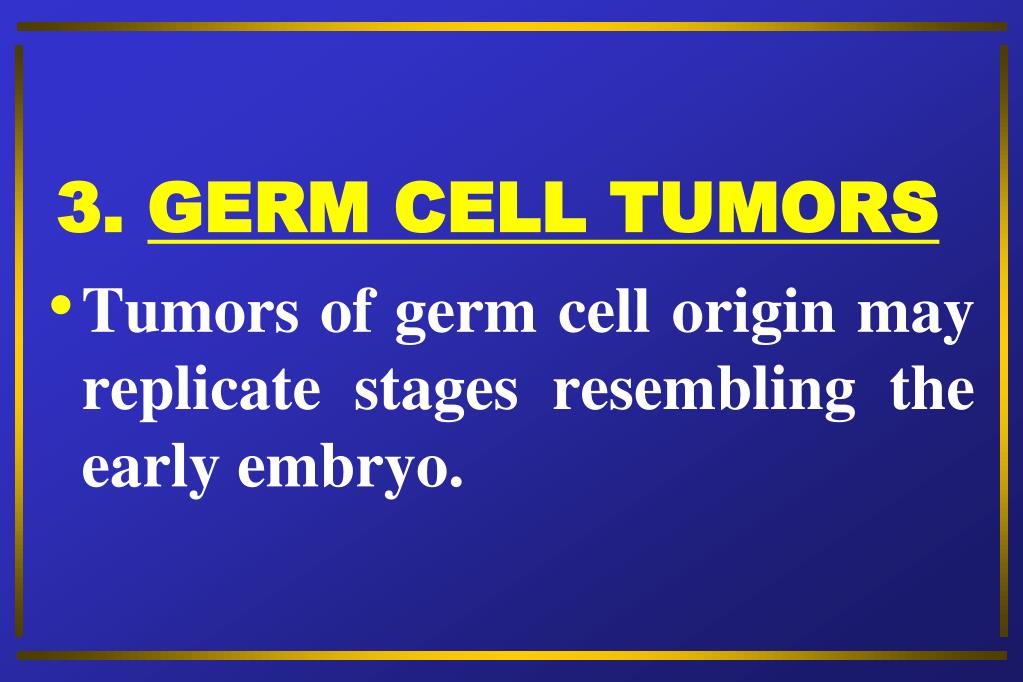 3. GERM CELL TUMORS

• Tumors of germ cell origin may replicate stages resembling the early embryo.